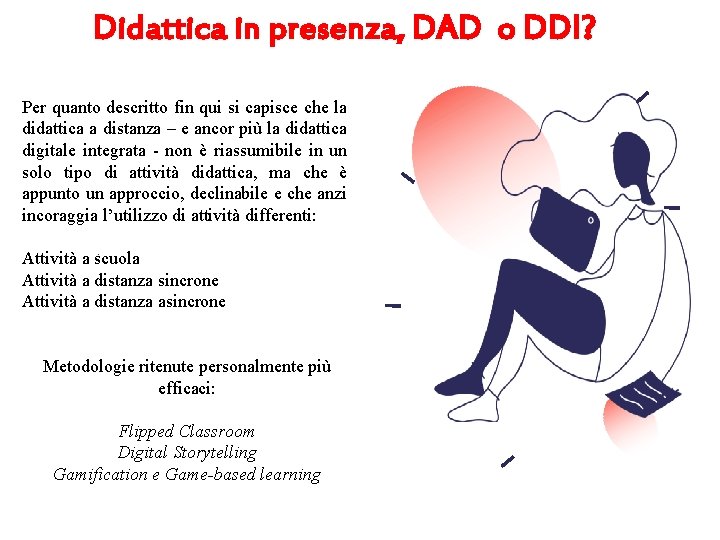 Didattica in presenza, DAD o DDI?

Per quanto descritto fin qui si capisce che la didattica a distanza – e ancor più la didattica digitale integrata - non è riassumibile in un solo tipo di attività didattica, ma che è appunto un approccio, declinabile e che anzi incoraggia l'utilizzo di attività differenti:

Attività a scuola
Attività a distanza sincrone
Attività a distanza asincrone

Metodologie ritenute personalmente più efficaci:

Flipped Classroom
Digital Storytelling
Gamification e Game-based learning